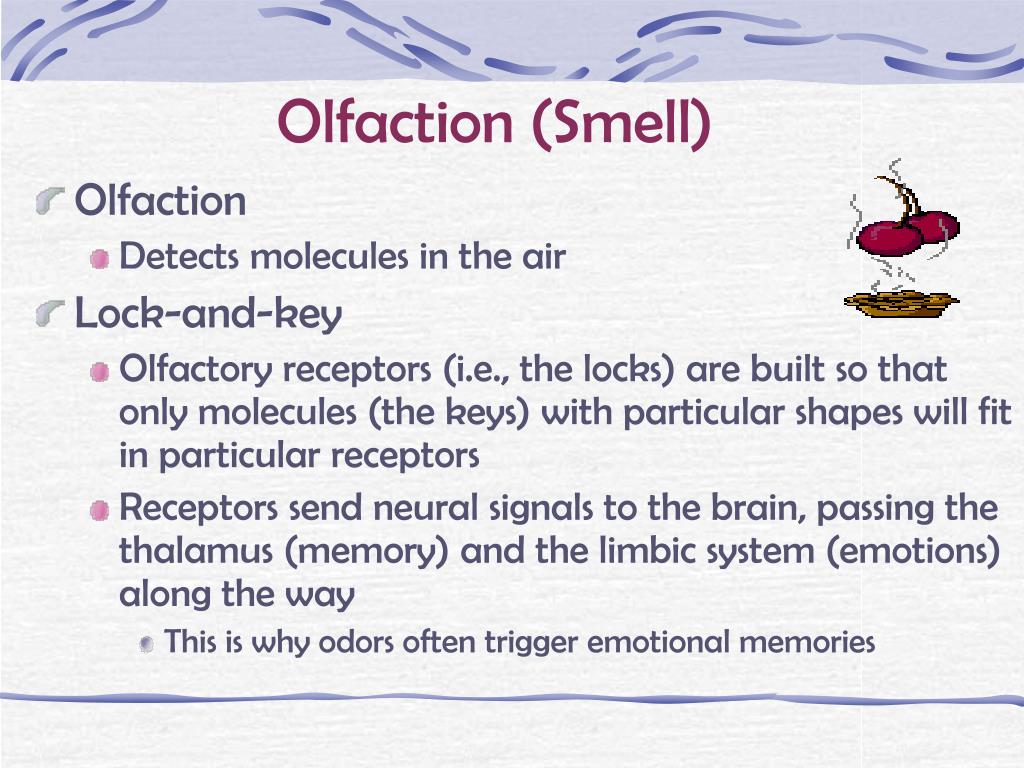 Olfaction (Smell)

Olfaction

Detects molecules in the air

Lock-and-key

Olfactory receptors (i.e., the locks) are built so that only molecules (the keys) with particular shapes will fit in particular receptors

Receptors send neural signals to the brain, passing the thalamus (memory) and the limbic system (emotions) along the way

This is why odors often trigger emotional memories